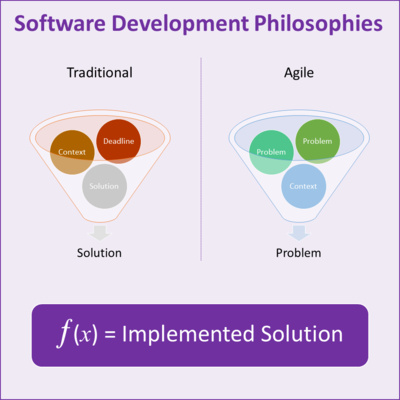 Software Development Philosophies

Traditional

Context

Deadline

Solution

Solution

Agile

Problem

Problem

Context

Problem

$f(x)$ = Implemented Solution